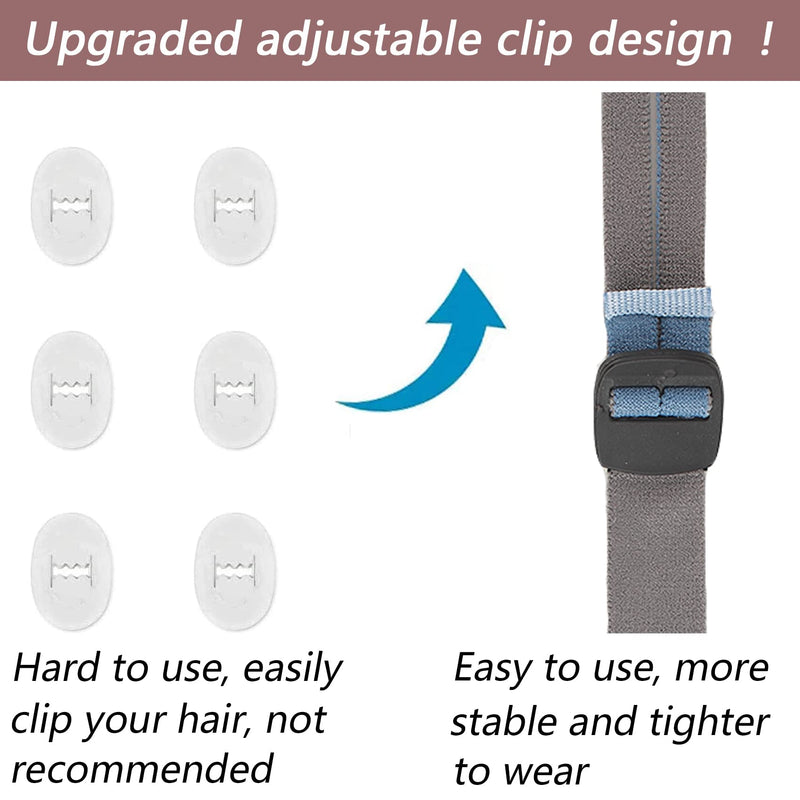 Upgraded adjustable clip design !

Hard to use, easily clip your hair, not recommended

Easy to use, more stable and tighter to wear